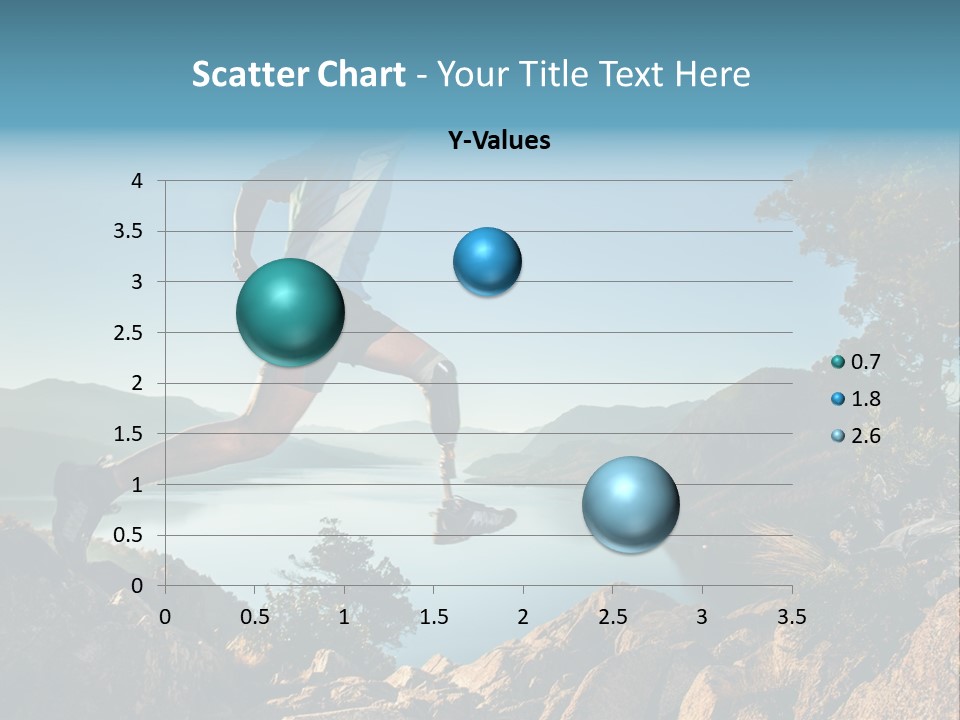 Scatter Chart - Your Title Text Here

Y-Values

4
3.5
3
2.5
2
1.5
1
0.5
0

0 0.5 1 1.5 2 2.5 3 3.5

0.7
1.8
2.6